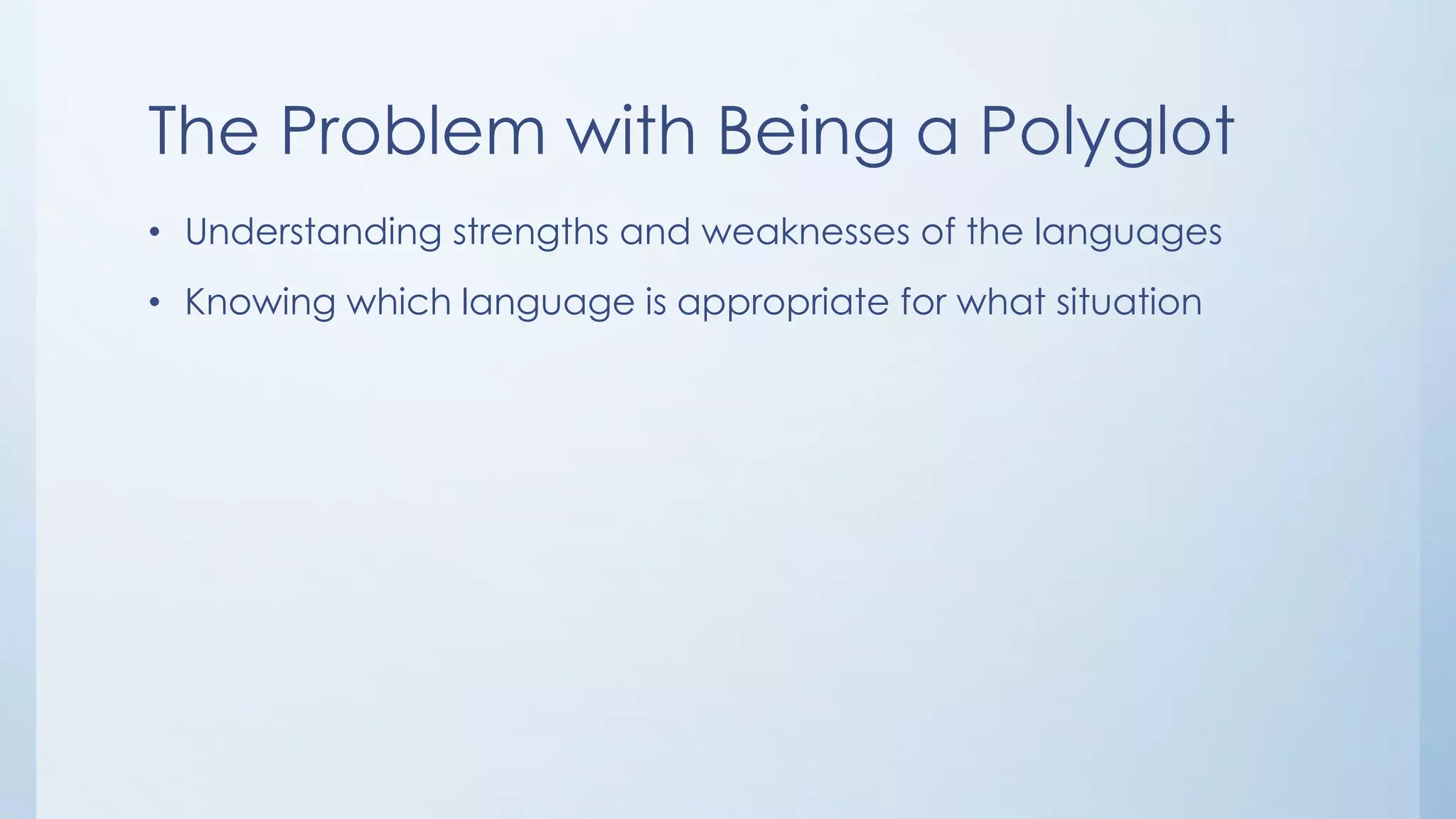 The Problem with Being a Polyglot

• Understanding strengths and weaknesses of the languages
• Knowing which language is appropriate for what situation